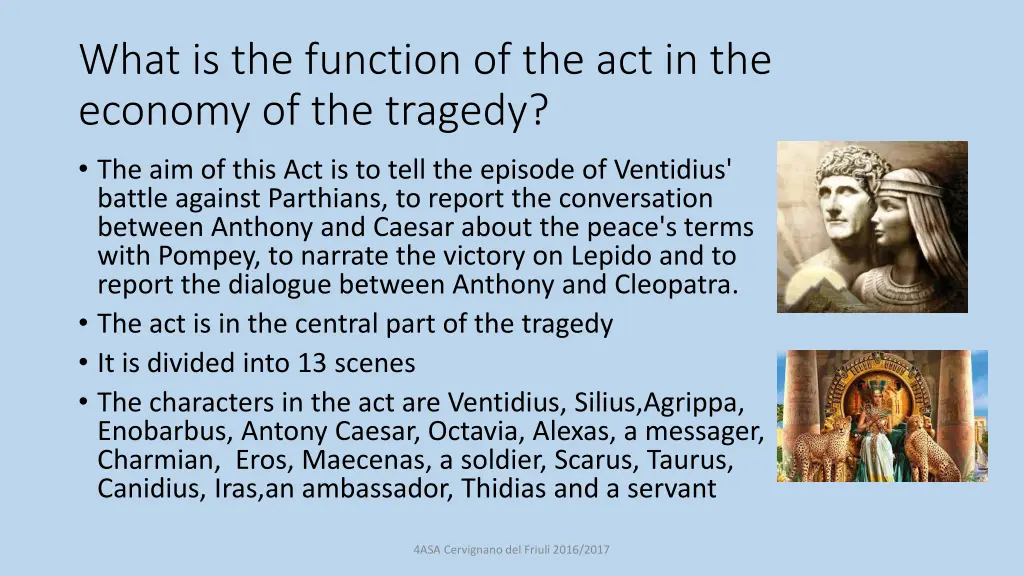 What is the function of the act in the economy of the tragedy?

• The aim of this Act is to tell the episode of Ventidius' battle against Parthians, to report the conversation between Anthony and Caesar about the peace's terms with Pompey, to narrate the victory on Lepido and to report the dialogue between Anthony and Cleopatra.
• The act is in the central part of the tragedy
• It is divided into 13 scenes
• The characters in the act are Ventidius, Silius,Agrippa, Enobarbus, Antony Caesar, Octavia, Alexas, a messager, Charmian, Eros, Maecenas, a soldier, Scarus, Taurus, Canidius, Iras,an ambassador, Thidias and a servant

4ASA Cervignano del Friuli 2016/2017